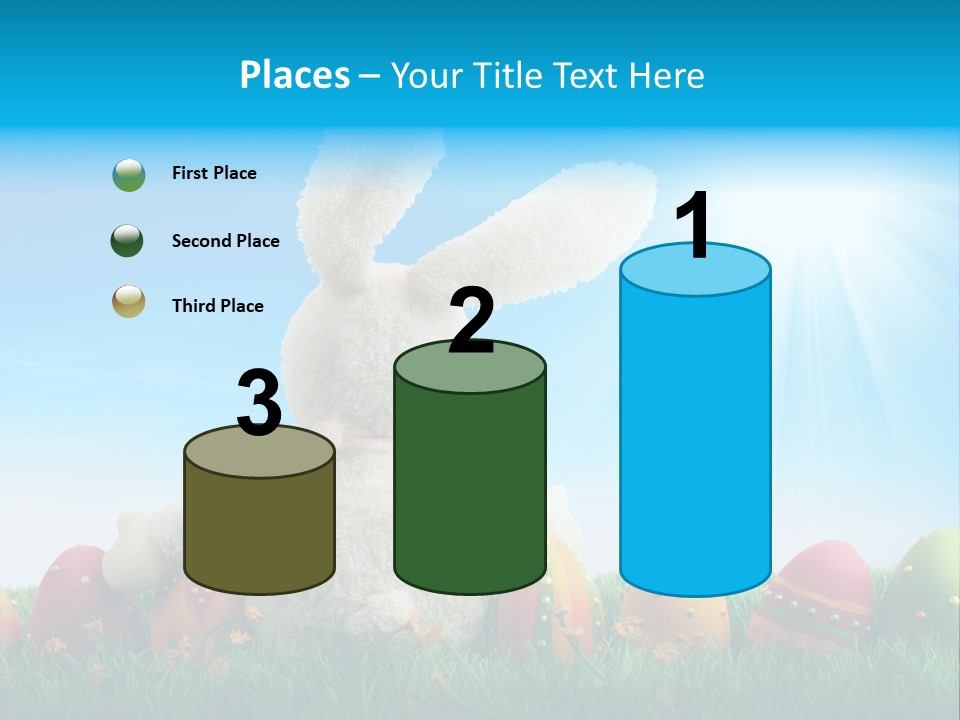 Places – Your Title Text Here

First Place

Second Place

Third Place

3

2

1